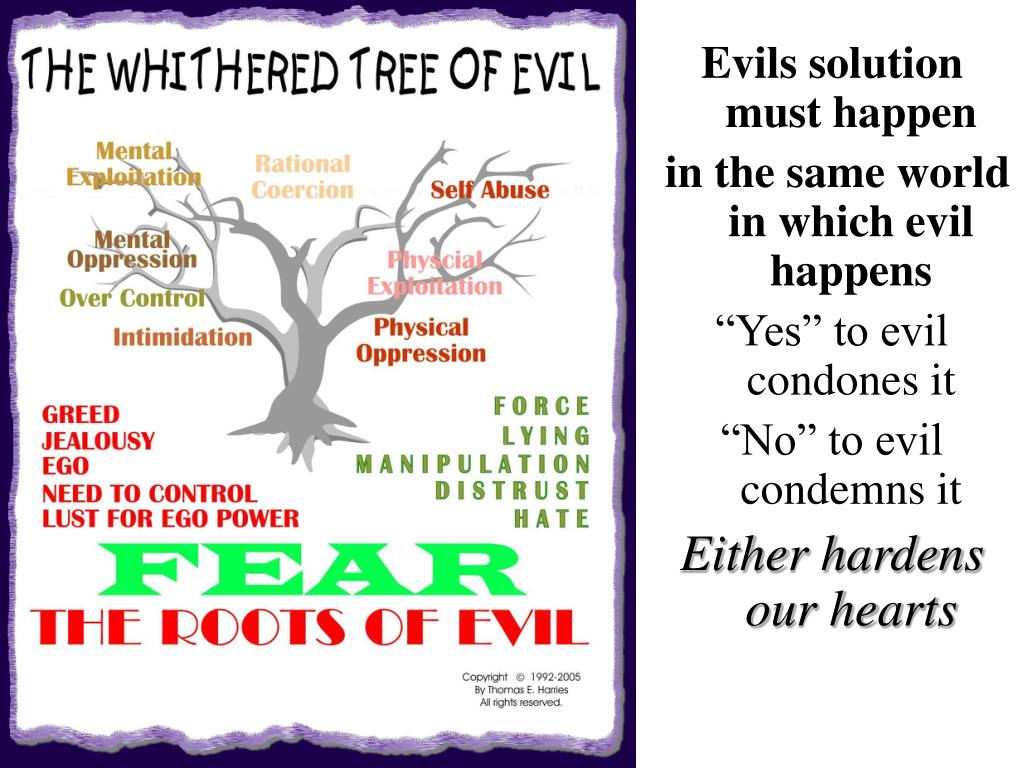 THE WHITHERED TREE OF EVIL

Mental Exploitation

Rational Coercion

Self Abuse

Mental Oppression

Physcial Exploitation

Over Control

Intimidation

Physical Oppression

GREED
JEALOUSY
EGO
NEED TO CONTROL
LUST FOR EGO POWER

FORCE
LYING
MANIPULATION
DISTRUST
HATE

FEAR

THE ROOTS OF EVIL

Copyright © 1992-2005
By Thomas E. Harries
All rights reserved.

Evils solution must happen
in the same world in which evil happens
“Yes” to evil condones it
“No” to evil condemns it
Either hardens our hearts